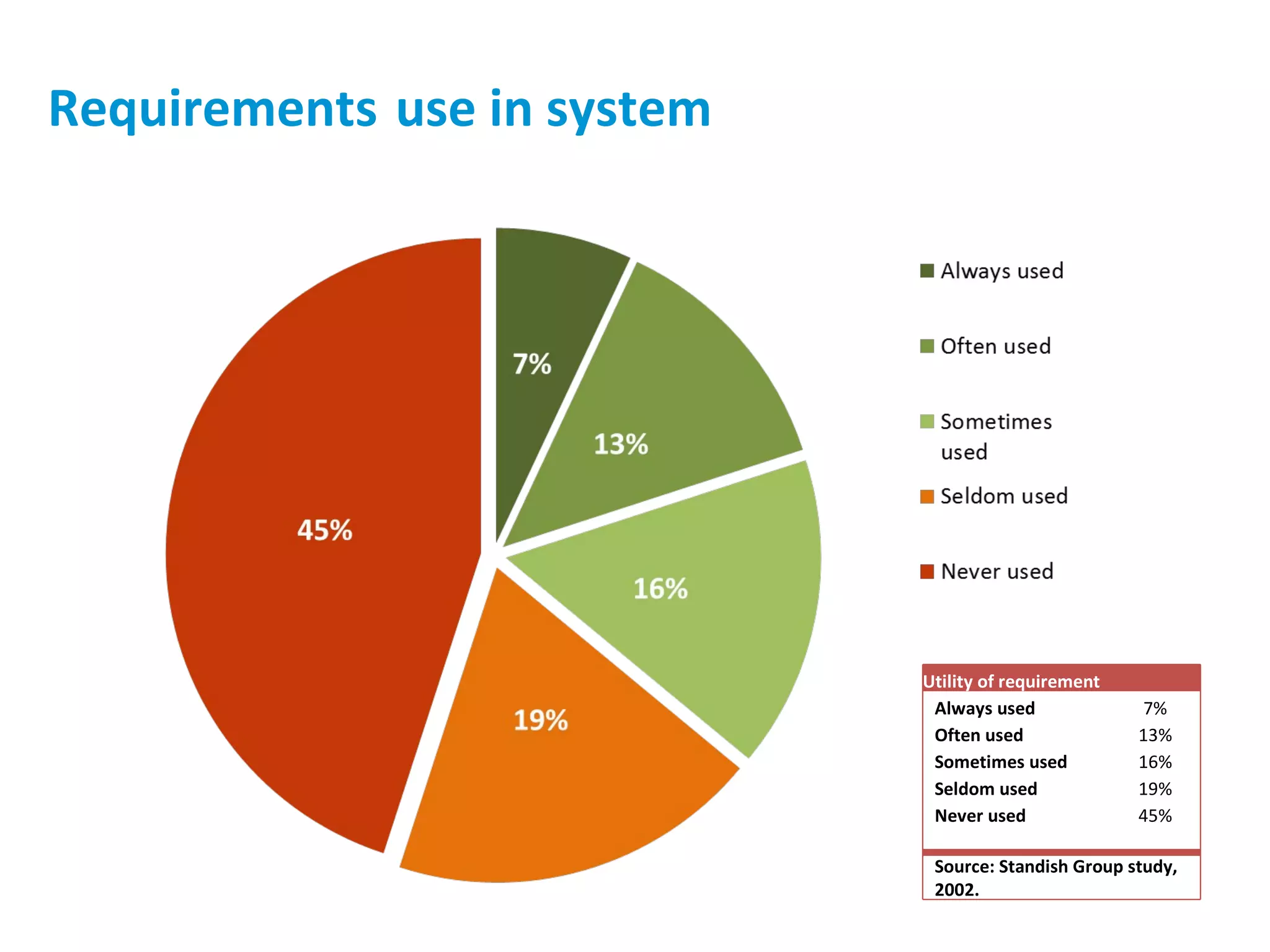 Requirements use in system

7%
13%
16%
19%
45%

Always used
Often used
Sometimes used
Seldom used
Never used

| Utility of requirement | |
|---|---|
| Always used | 7% |
| Often used | 13% |
| Sometimes used | 16% |
| Seldom used | 19% |
| Never used | 45% |

Source: Standish Group study, 2002.